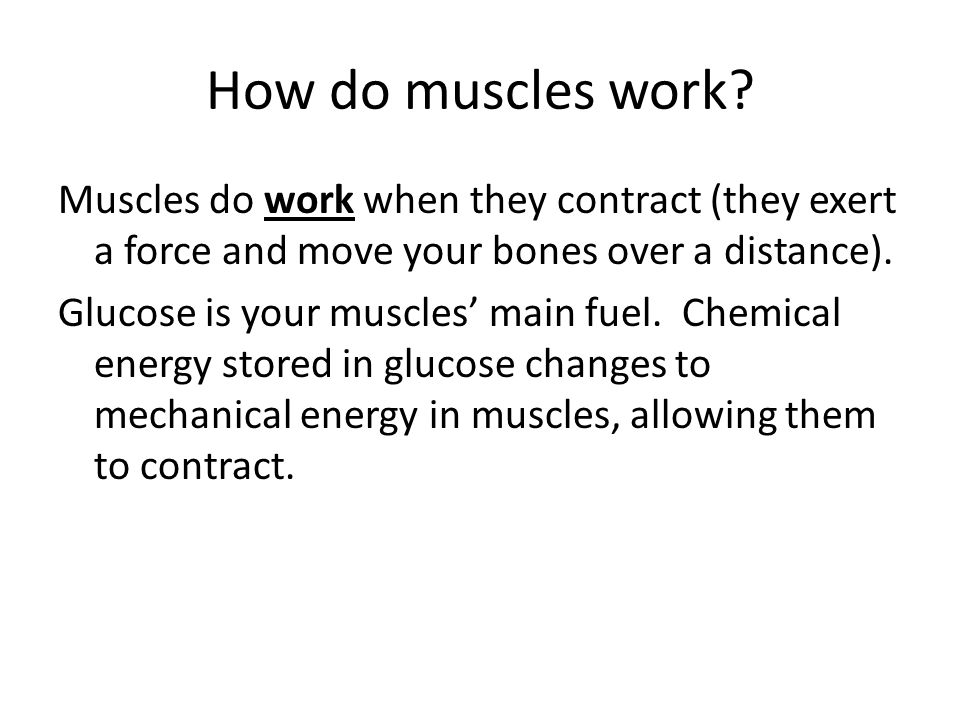 How do muscles work?

Muscles do work when they contract (they exert a force and move your bones over a distance).

Glucose is your muscles’ main fuel. Chemical energy stored in glucose changes to mechanical energy in muscles, allowing them to contract.